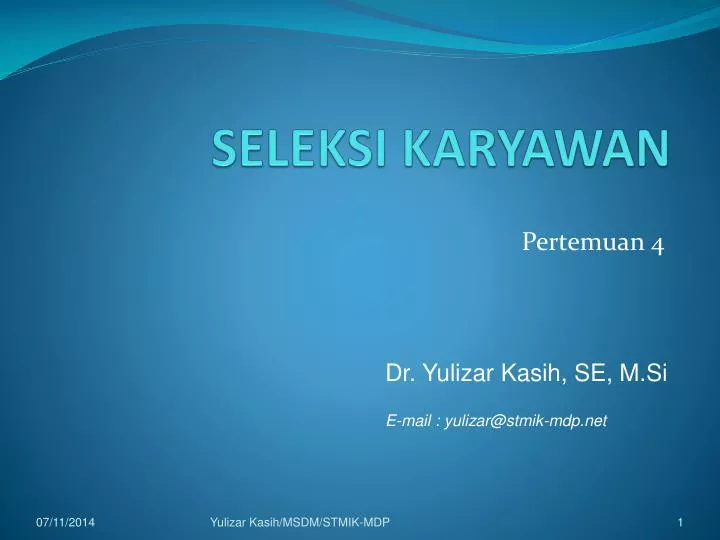 SELEKSI KARYAWAN

Pertemuan 4

Dr. Yulizar Kasih, SE, M.Si

E-mail : yulizar@stmik-mdp.net

07/11/2014

Yulizar Kasih/MSDM/STMIK-MDP

1